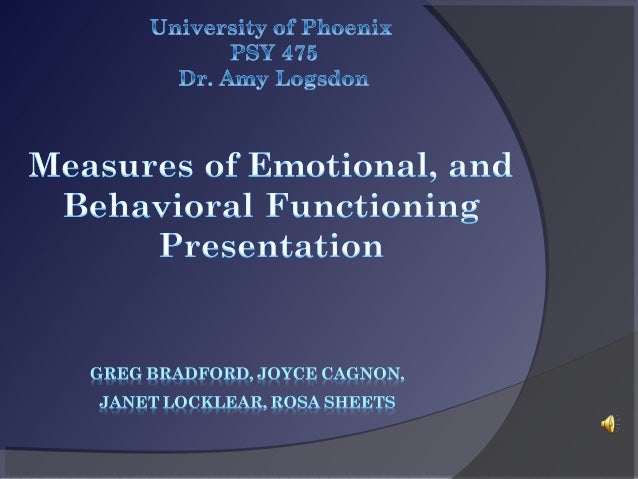 University of Phoenix
PSY 475
Dr. Amy Logsdon

Measures of Emotional, and Behavioral Functioning Presentation

GREG BRADFORD, JOYCE CAGNON, JANET LOCKLEAR, ROSA SHEETS